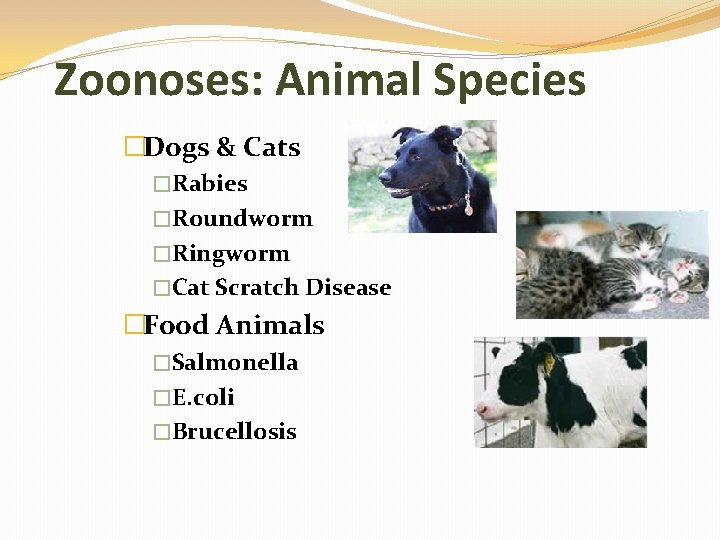 Zoonoses: Animal Species

□Dogs & Cats
□Rabies
□Roundworm
□Ringworm
□Cat Scratch Disease
□Food Animals
□Salmonella
□E.coli
□Brucellosis